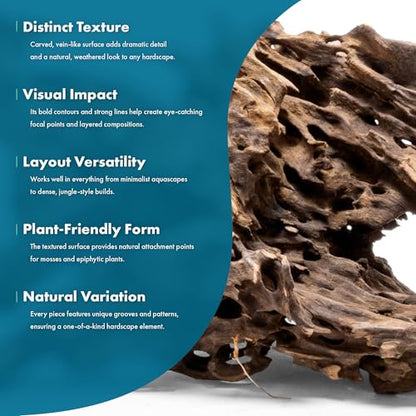 Distinct Texture

Carved, vein-like surface adds dramatic detail and a natural, weathered look to any hardscape.

Visual Impact

Its bold contours and strong lines help create eye-catching focal points and layered compositions.

Layout Versatility

Works well in everything from minimalist aquascapes to dense, jungle-style builds.

Plant-Friendly Form

The textured surface provides natural attachment points for mosses and epiphytic plants.

Natural Variation

Every piece features unique grooves and patterns, ensuring a one-of-a-kind hardscape element.